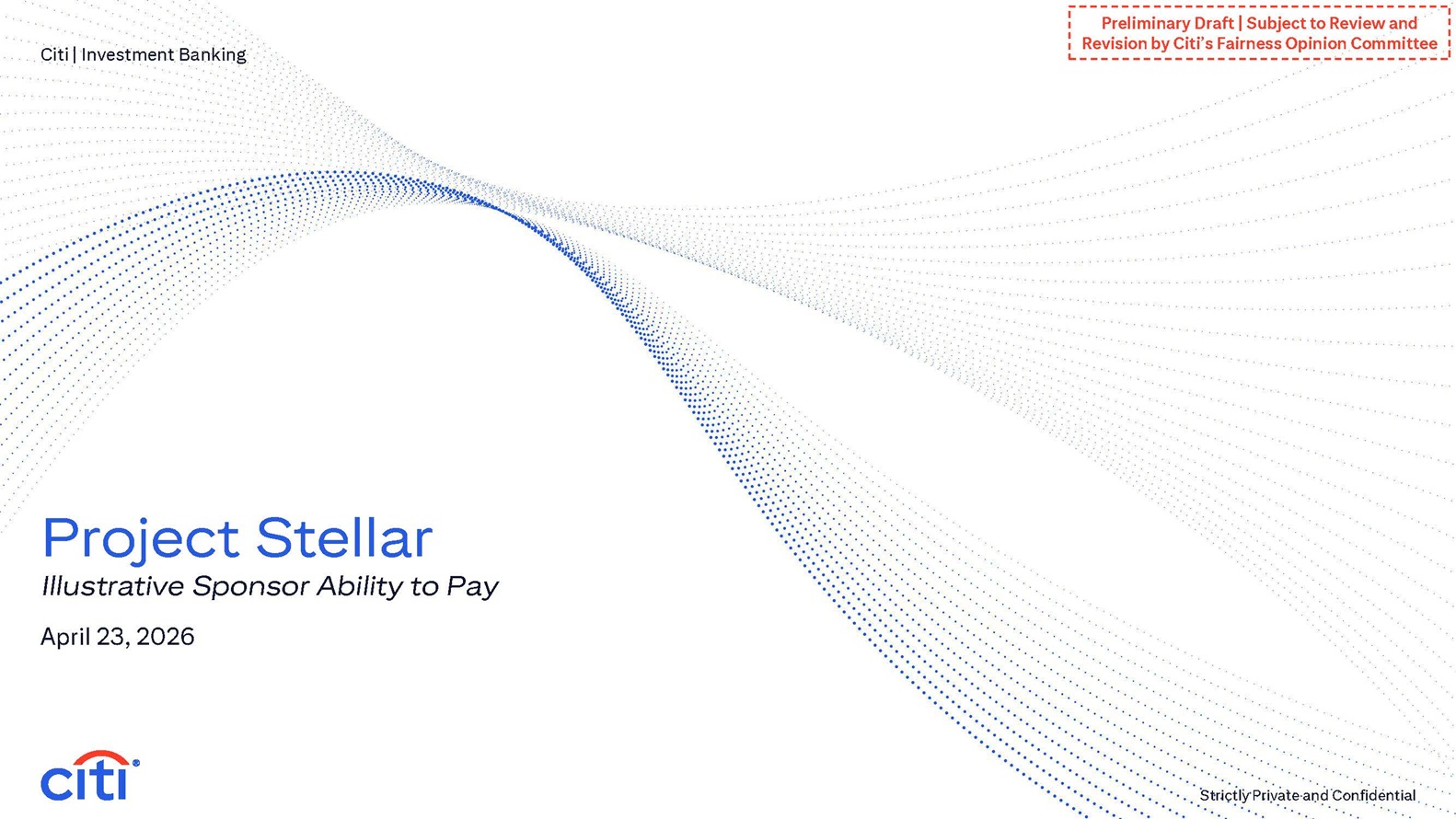 Citi | Investment Banking

Preliminary Draft | Subject to Review and Revision by Citi's Fairness Opinion Committee

Project Stellar

Illustrative Sponsor Ability to Pay

April 23, 2026

citi

Strictly Private and Confidential